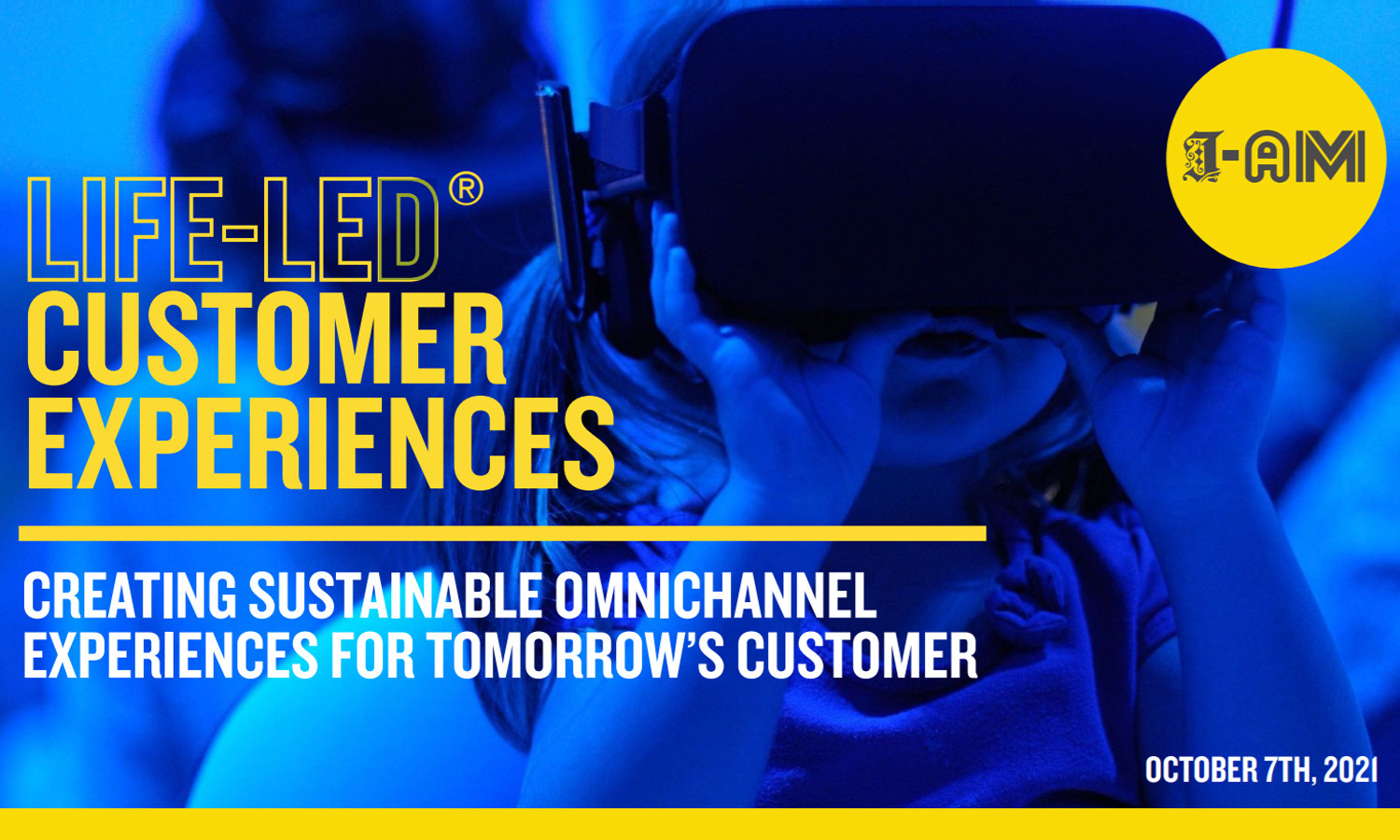 I-AM

LIFE-LED®
CUSTOMER
EXPERIENCES

CREATING SUSTAINABLE OMNICHANNEL EXPERIENCES FOR TOMORROW'S CUSTOMER

OCTOBER 7TH, 2021